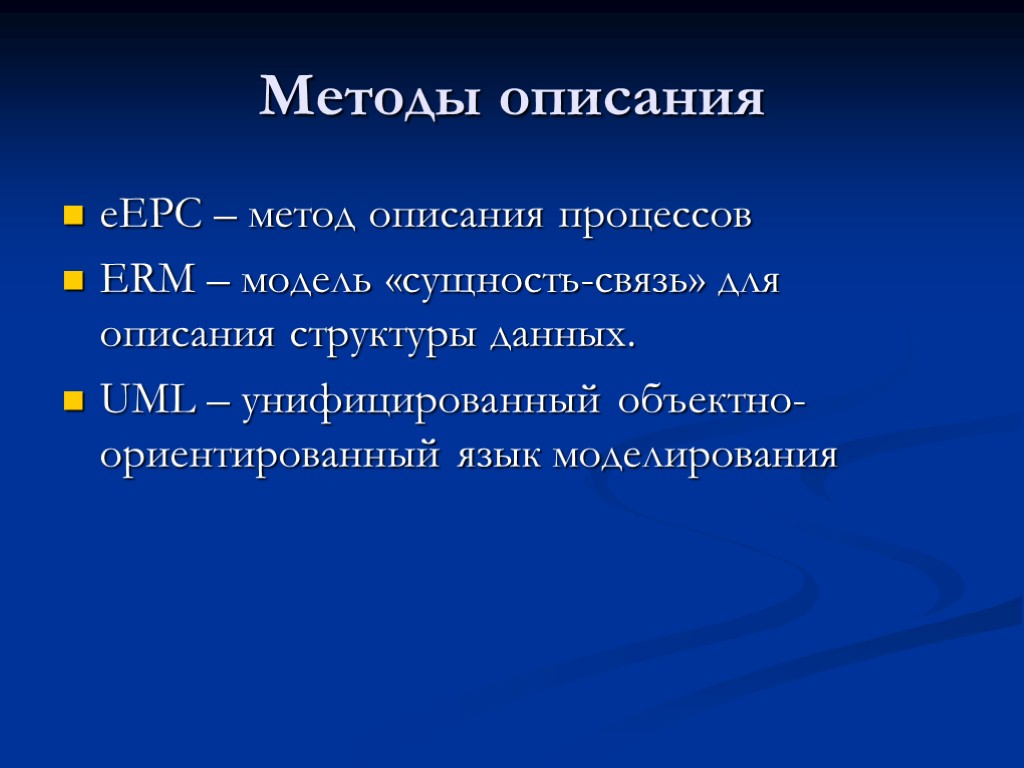 Методы описания

eEPC – метод описания процессов

ERM – модель «сущность-связь» для описания структуры данных.

UML – унифицированный объектно-ориентированный язык моделирования